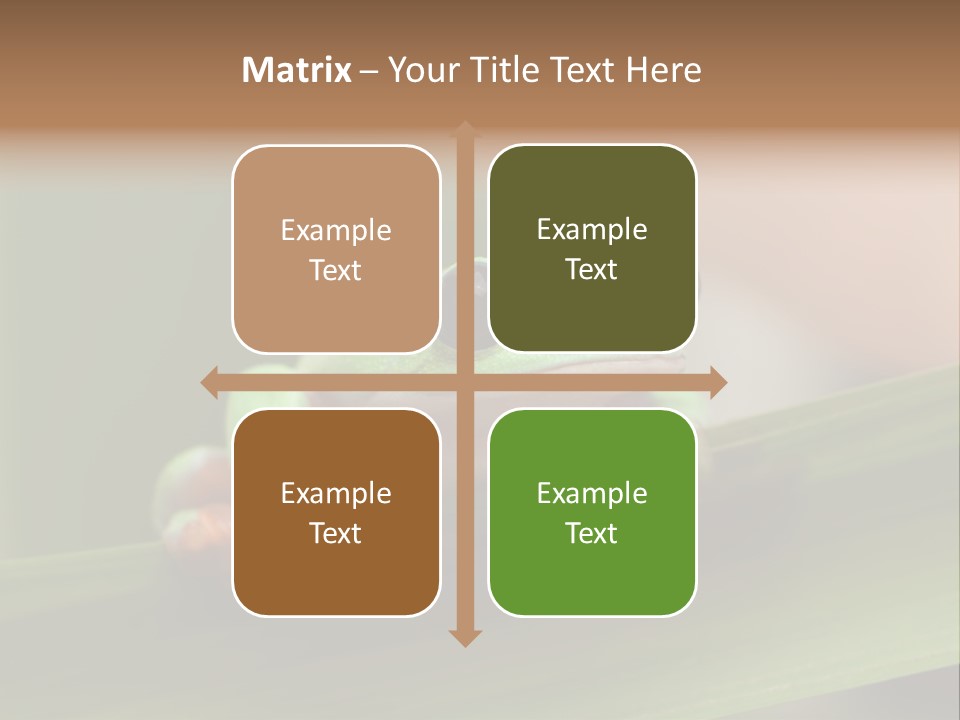 Matrix – Your Title Text Here

Example Text

Example Text

Example Text

Example Text